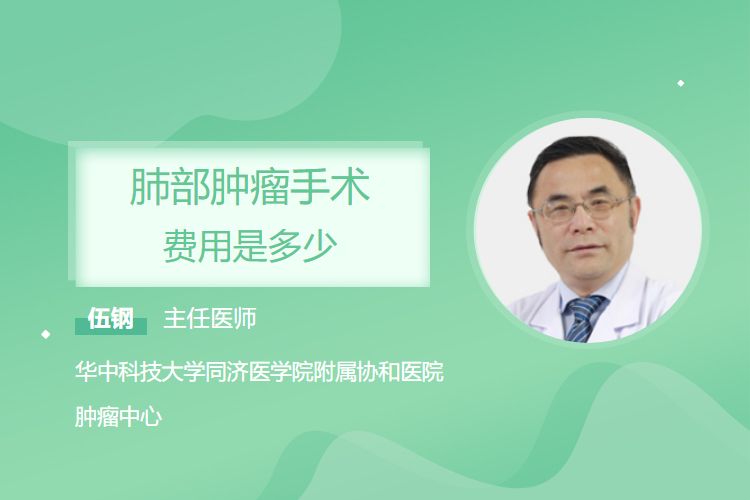 肺部肿瘤手术
费用是多少

伍钢 主任医师

华中科技大学同济医学院附属协和医院
肿瘤中心